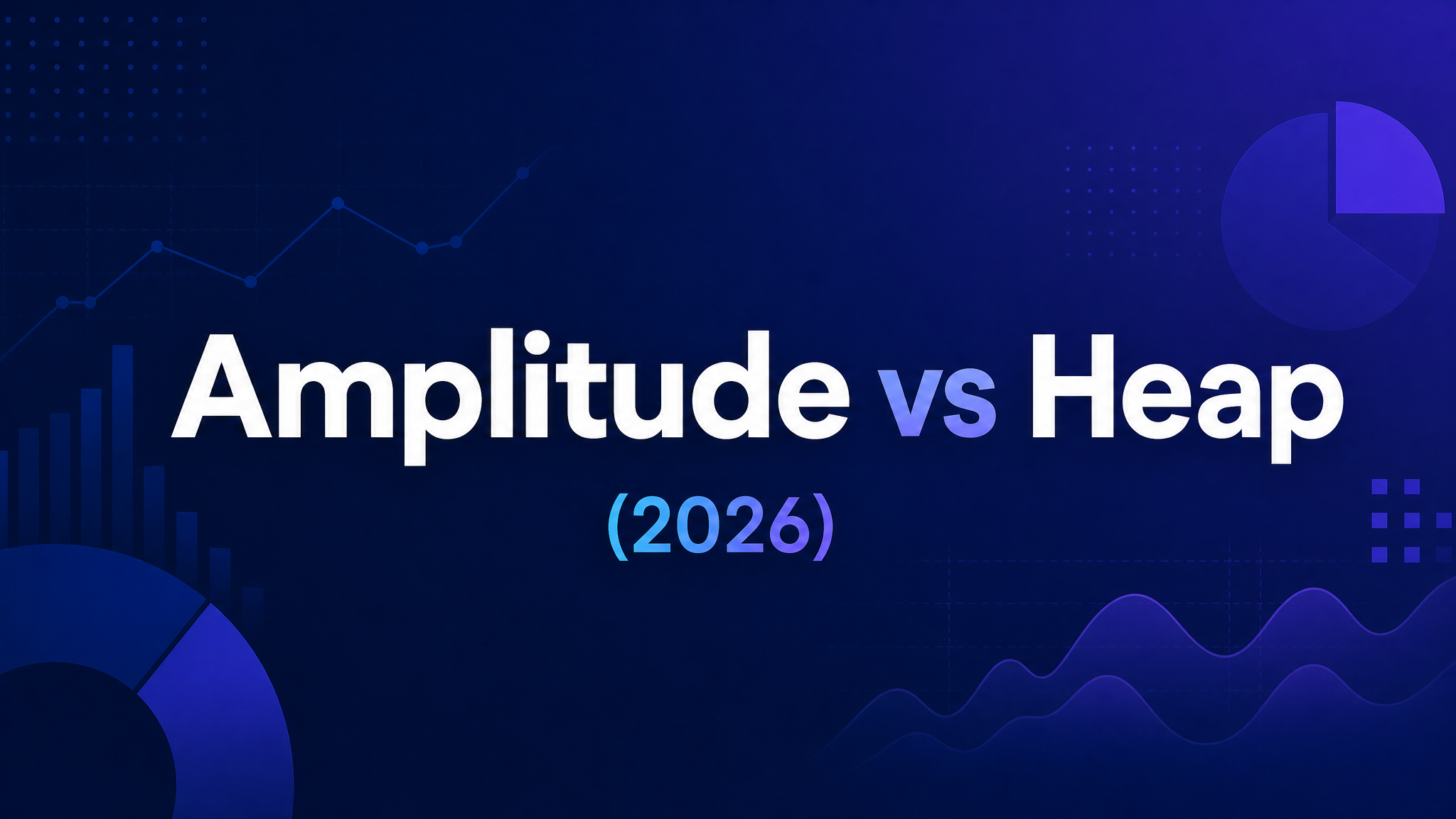 Amplitude vs Heap

(2026)